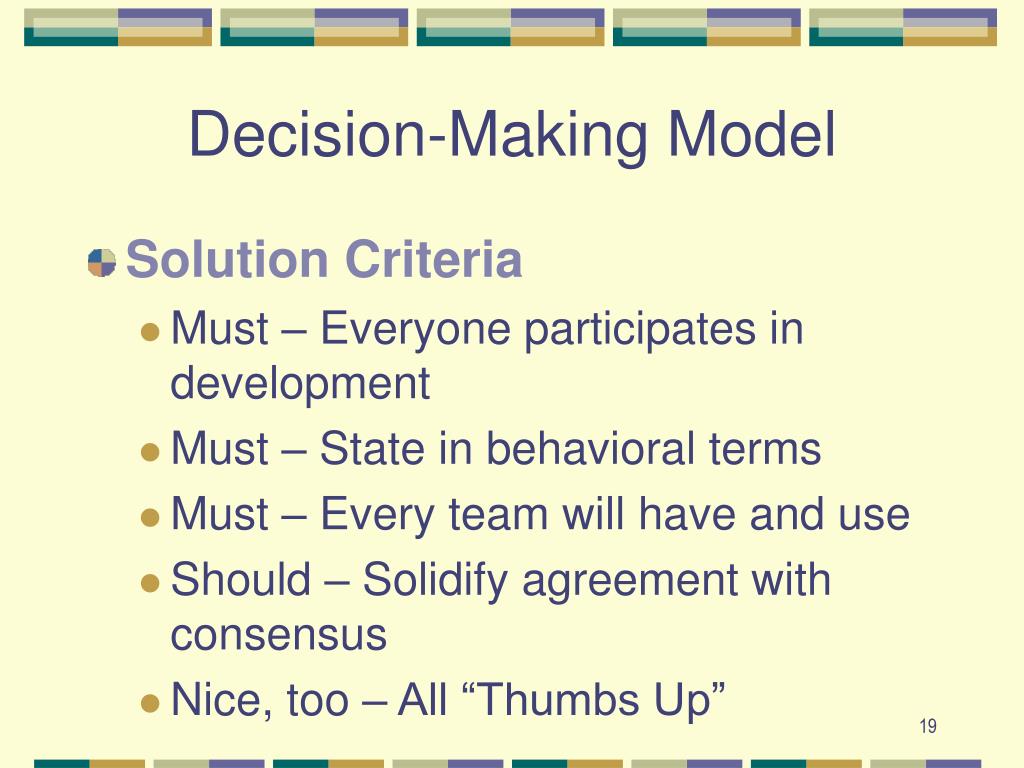 Decision-Making Model

Solution Criteria

Must – Everyone participates in development

Must – State in behavioral terms

Must – Every team will have and use

Should – Solidify agreement with consensus

Nice, too – All “Thumbs Up”

19